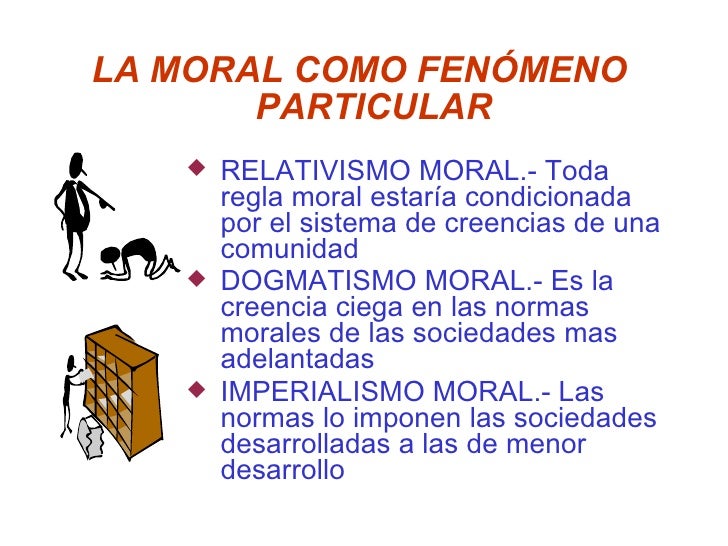 LA MORAL COMO FENÓMENO PARTICULAR

◆ RELATIVISMO MORAL.- Toda regla moral estaría condicionada por el sistema de creencias de una comunidad

◆ DOGMATISMO MORAL.- Es la creencia ciega en las normas morales de las sociedades mas adelantadas

◆ IMPERIALISMO MORAL.- Las normas lo imponen las sociedades desarrolladas a las de menor desarrollo